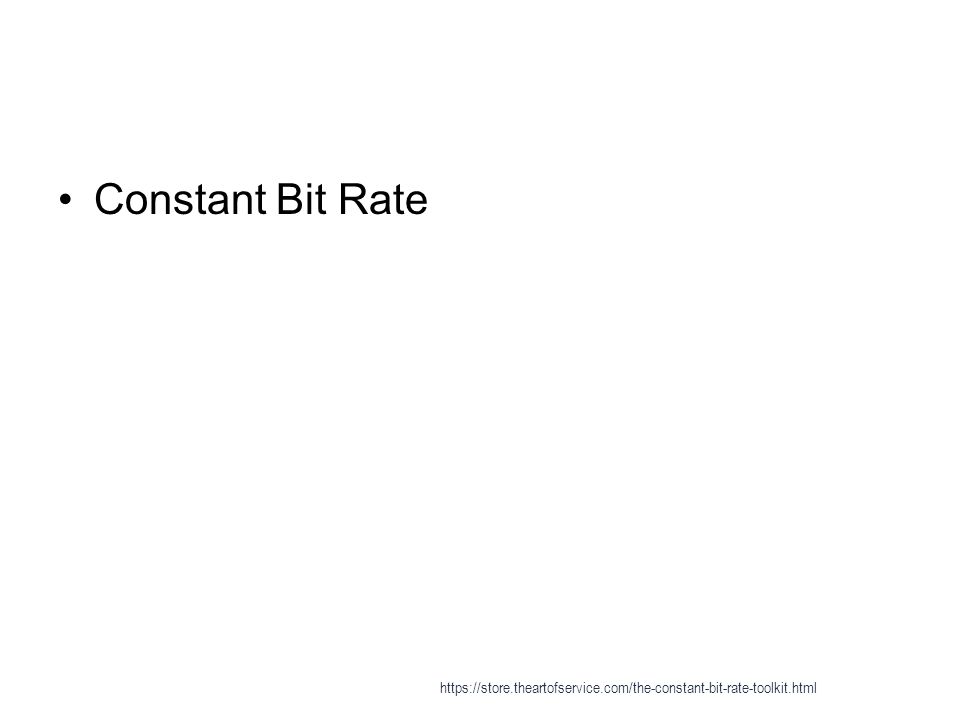 • Constant Bit Rate

https://store.theartofservice.com/the-constant-bit-rate-toolkit.html